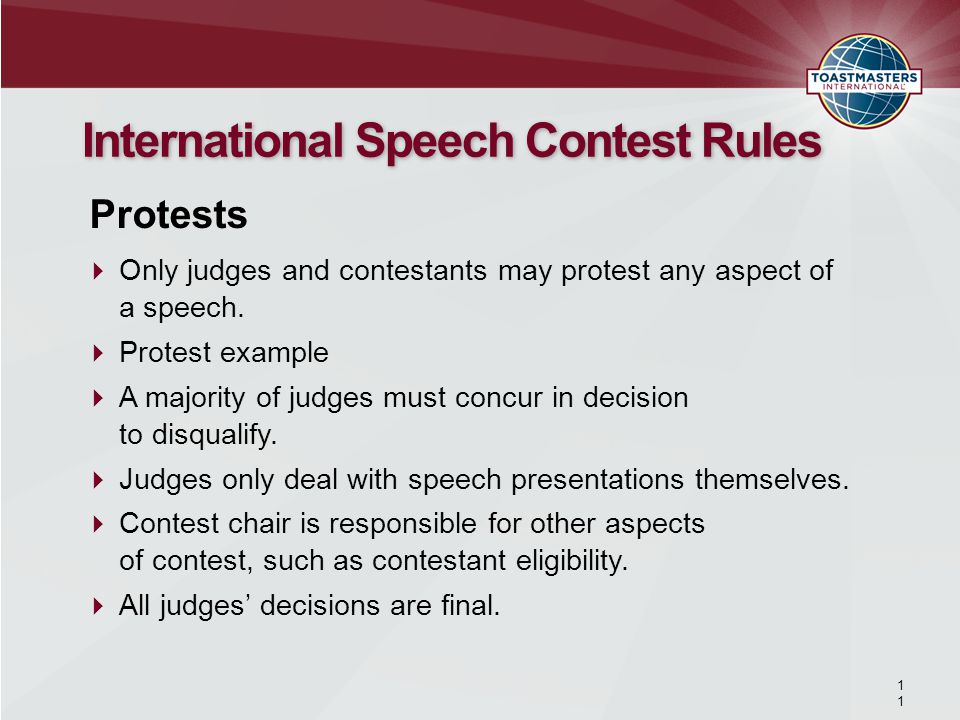 TOASTMASTERS INTERNATIONAL

International Speech Contest Rules

Protests

Only judges and contestants may protest any aspect of a speech.

Protest example

A majority of judges must concur in decision to disqualify.

Judges only deal with speech presentations themselves.

Contest chair is responsible for other aspects of contest, such as contestant eligibility.

All judges' decisions are final.

11